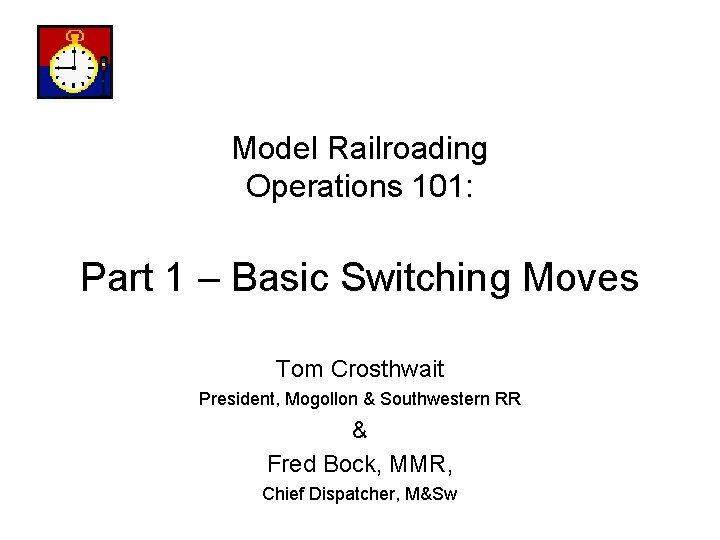 Model Railroading
Operations 101:

Part 1 – Basic Switching Moves

Tom Crosthwait
President, Mogollon & Southwestern RR
&
Fred Bock, MMR,
Chief Dispatcher, M&Sw